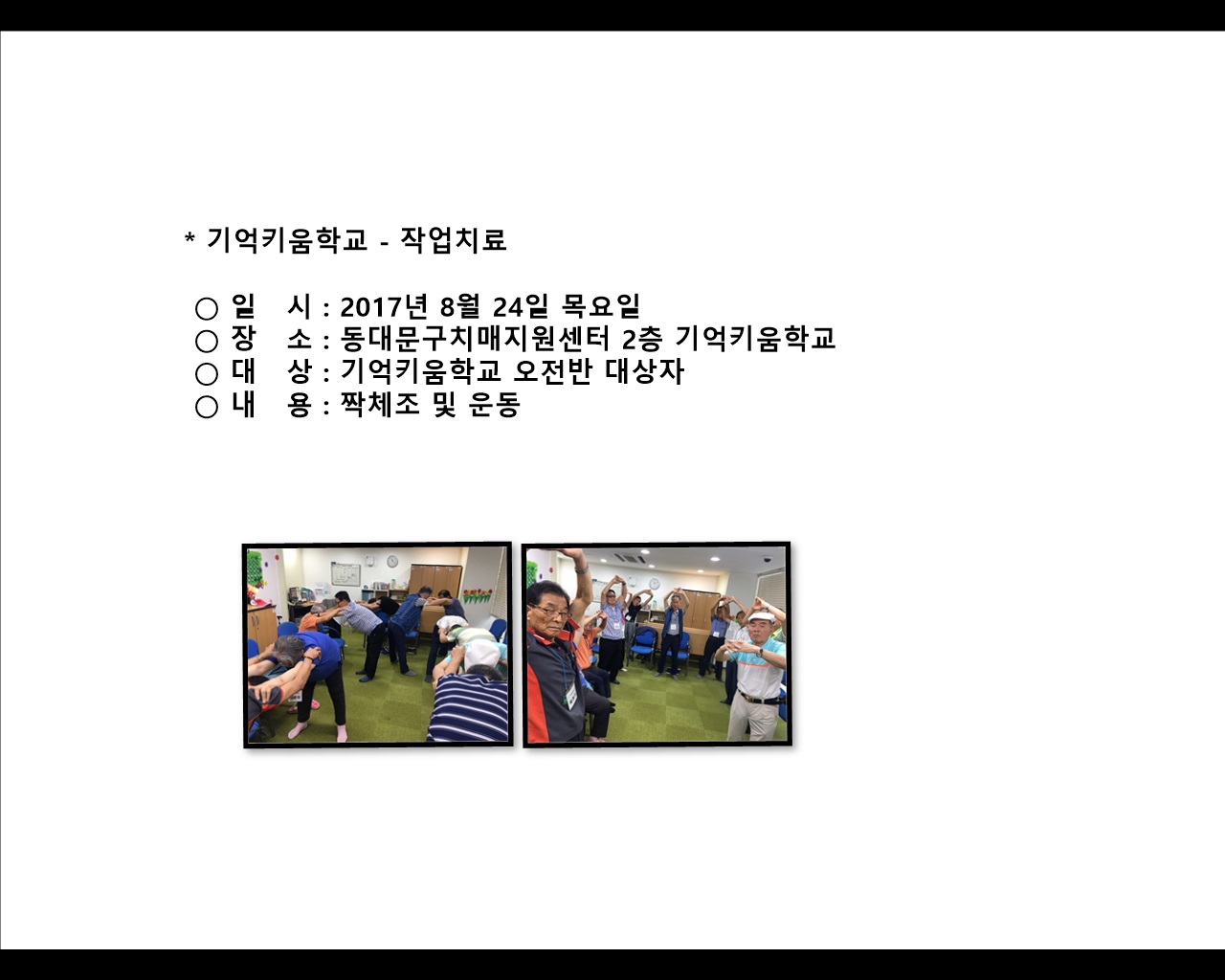 * 기억키움학교 - 작업치료

○ 일 시 : 2017년 8월 24일 목요일
○ 장 소 : 동대문구치매지원센터 2층 기억키움학교
○ 대 상 : 기억키움학교 오전반 대상자
○ 내 용 : 짝체조 및 운동